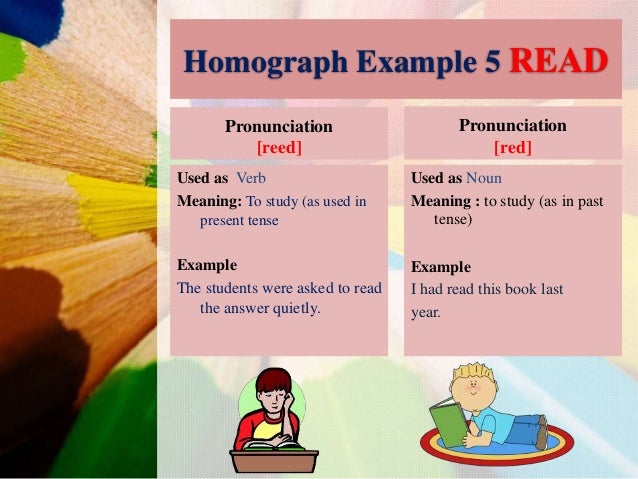 Homograph Example 5 READ

Pronunciation
[reed]

Used as Verb
Meaning: To study (as used in present tense

Example
The students were asked to read the answer quietly.

Pronunciation
[red]

Used as Noun
Meaning : to study (as in past tense)

Example
I had read this book last year.